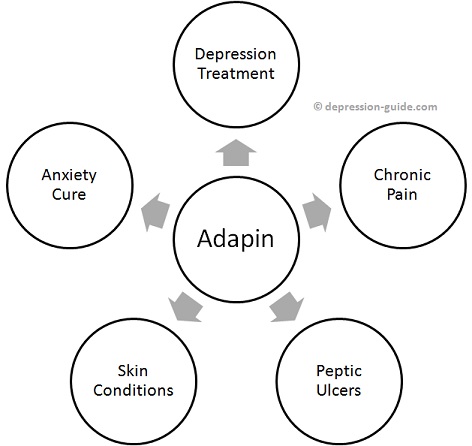 Depression Treatment

© depression-guide.com

Anxiety Cure

Chronic Pain

Adapin

Skin Conditions

Peptic Ulcers